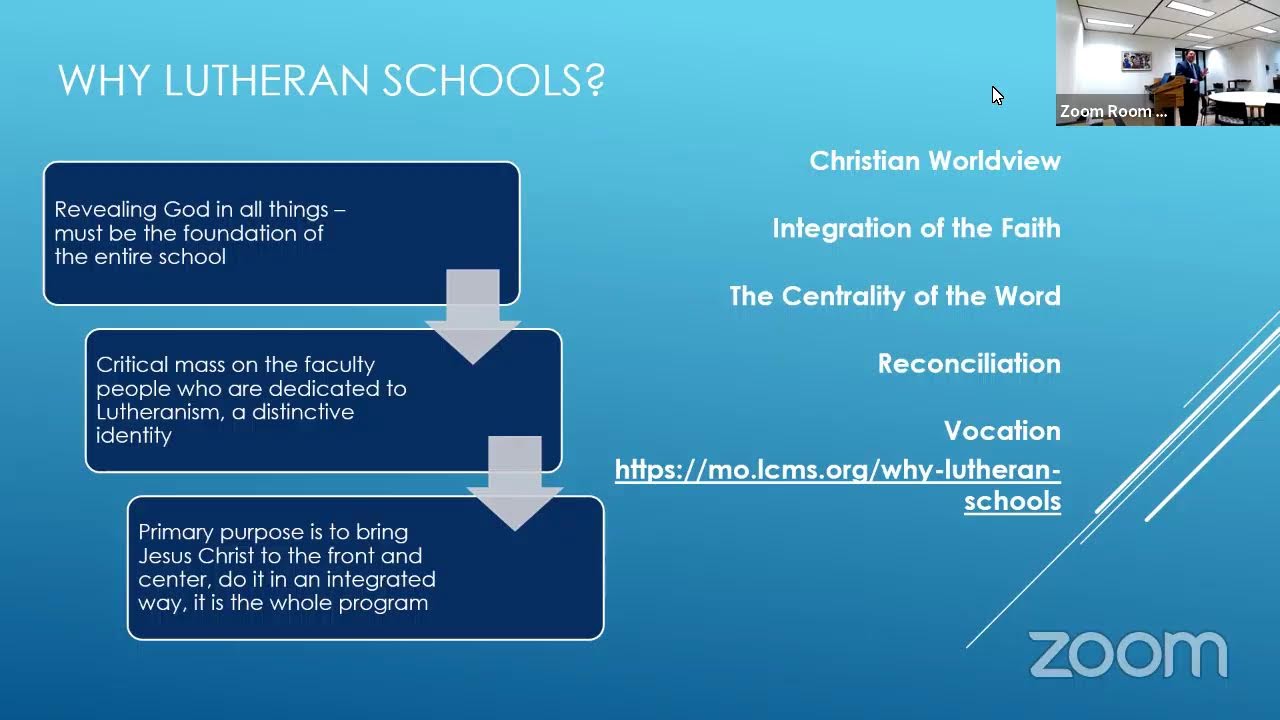 WHY LUTHERAN SCHOOLS?

Revealing God in all things – must be the foundation of the entire school

Critical mass on the faculty people who are dedicated to Lutheranism, a distinctive identity

Primary purpose is to bring Jesus Christ to the front and center, do it in an integrated way, it is the whole program

Christian Worldview

Integration of the Faith

The Centrality of the Word

Reconciliation

Vocation

https://mo.lcms.org/why-lutheran-schools

Zoom Room ...

zoom